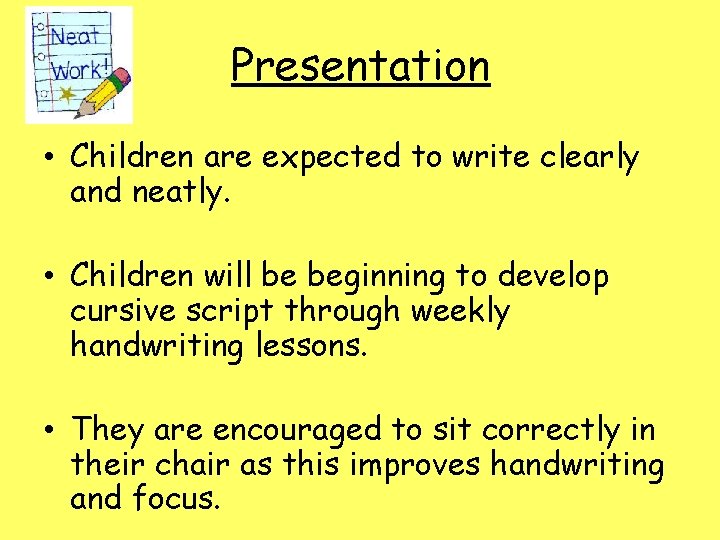 Neat
Work!

Presentation

• Children are expected to write clearly and neatly.

• Children will be beginning to develop cursive script through weekly handwriting lessons.

• They are encouraged to sit correctly in their chair as this improves handwriting and focus.